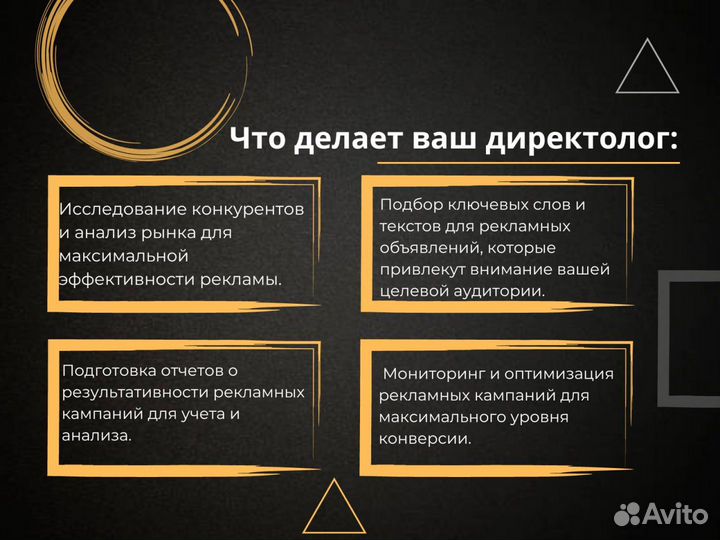 Что делает ваш директолог:

Исследование конкурентов и анализ рынка для максимальной эффективности рекламы.

Подбор ключевых слов и текстов для рекламных объявлений, которые привлекут внимание вашей целевой аудитории.

Подготовка отчетов о результативности рекламных кампаний для учета и анализа.

Мониторинг и оптимизация рекламных кампаний для максимального уровня конверсии.

Avito